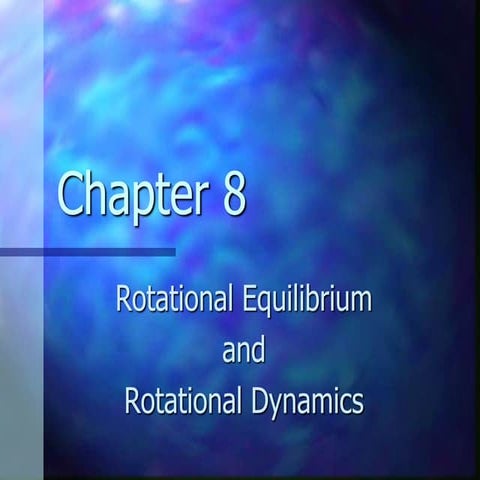 Chapter 8

Rotational Equilibrium
and
Rotational Dynamics